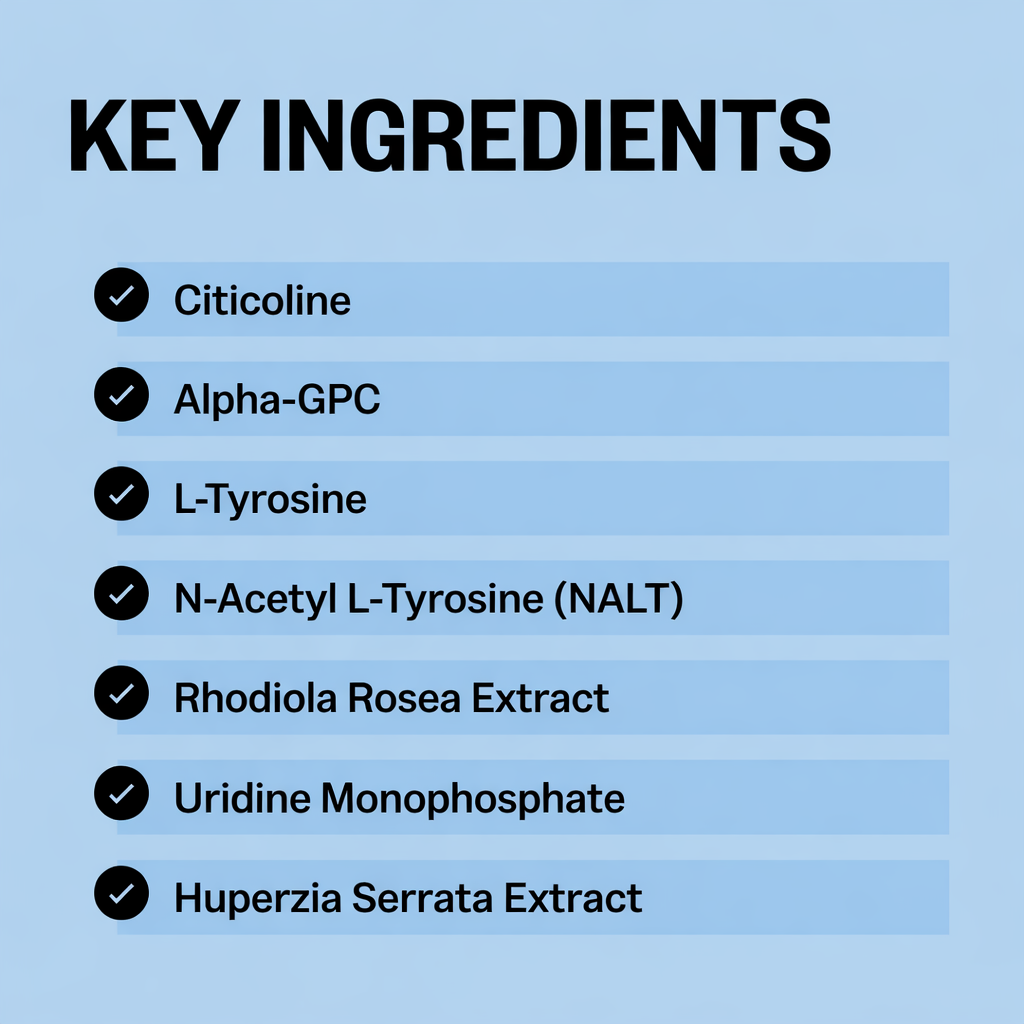 KEY INGREDIENTS

Citicoline

Alpha-GPC

L-Tyrosine

N-Acetyl L-Tyrosine (NALT)

Rhodiola Rosea Extract

Uridine Monophosphate

Huperzia Serrata Extract